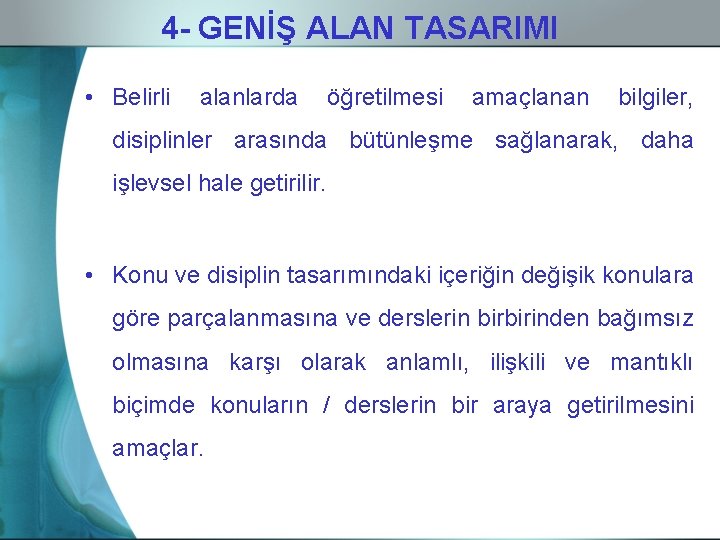 4- GENİŞ ALAN TASARIMI

• Belirli alanlarda öğretilmesi amaçlanan bilgiler, disiplinler arasında bütünleşme sağlanarak, daha işlevsel hale getirilir.

• Konu ve disiplin tasarımındaki içeriğin değişik konulara göre parçalanmasına ve derslerin birbirinden bağımsız olmasına karşı olarak anlamlı, ilişkili ve mantıklı biçimde konuların / derslerin bir araya getirilmesini amaçlar.